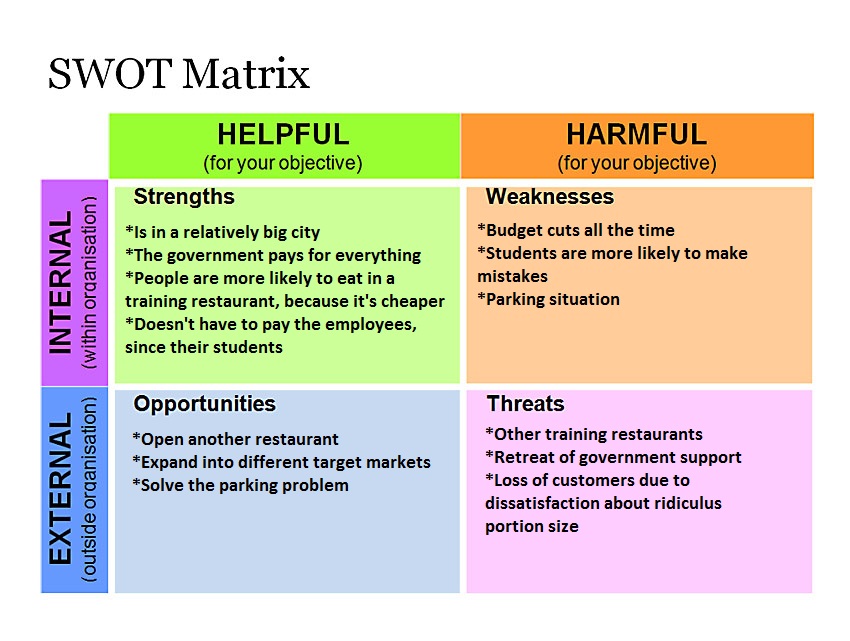 SWOT Matrix

HELPFUL
(for your objective)

HARMFUL
(for your objective)

INTERNAL
(within organisation)

Strengths

*Is in a relatively big city
*The government pays for everything
*People are more likely to eat in a training restaurant, because it's cheaper
*Doesn't have to pay the employees, since their students

Weaknesses

*Budget cuts all the time
*Students are more likely to make mistakes
*Parking situation

EXTERNAL
(outside organisation)

Opportunities

*Open another restaurant
*Expand into different target markets
*Solve the parking problem

Threats

*Other training restaurants
*Retreat of government support
*Loss of customers due to dissatisfaction about ridiculus portion size